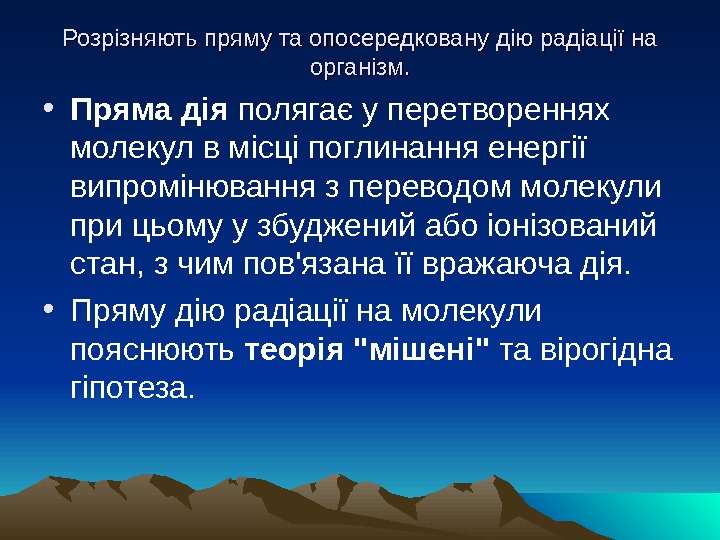 Розрізняють пряму та опосередковану дію радіації на організм.

• Пряма дія полягає у перетвореннях молекул в місці поглинання енергії випромінювання з переводом молекули при цьому у збуджений або іонізований стан, з чим пов'язана її вражаюча дія.

• Пряму дію радіації на молекули пояснюють теорія "мішені" та вірогідна гіпотеза.